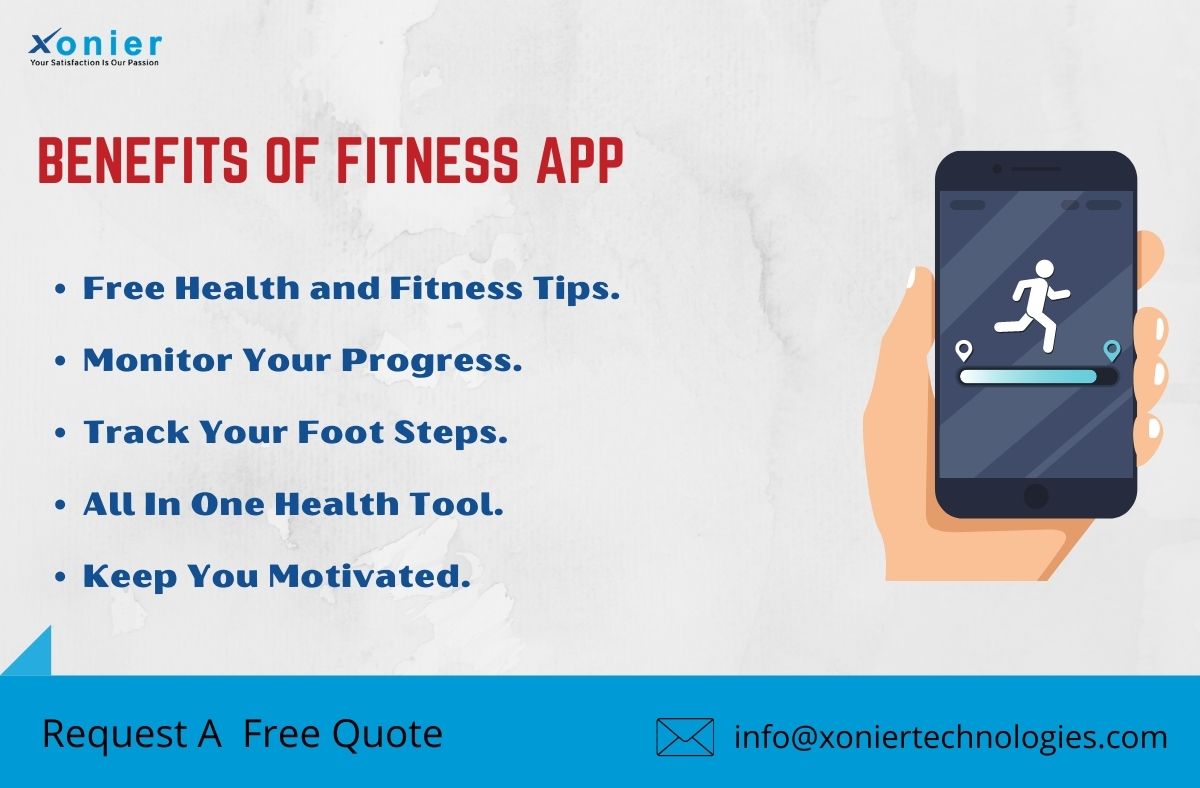 xonier
Your Satisfaction Is Our Passion

BENEFITS OF FITNESS APP

• Free Health and Fitness Tips.
• Monitor Your Progress.
• Track Your Foot Steps.
• All In One Health Tool.
• Keep You Motivated.

Request A Free Quote

info@xoniertechnologies.com